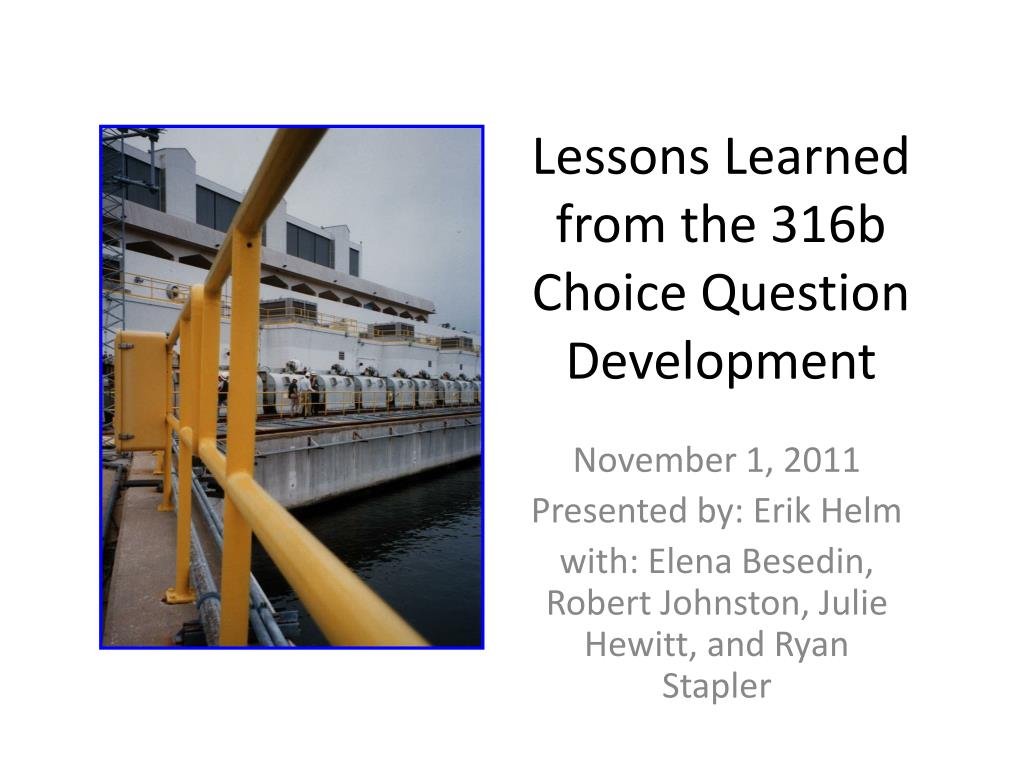 Lessons Learned from the 316b Choice Question Development

November 1, 2011

Presented by: Erik Helm

with: Elena Besedin, Robert Johnston, Julie Hewitt, and Ryan Stapler